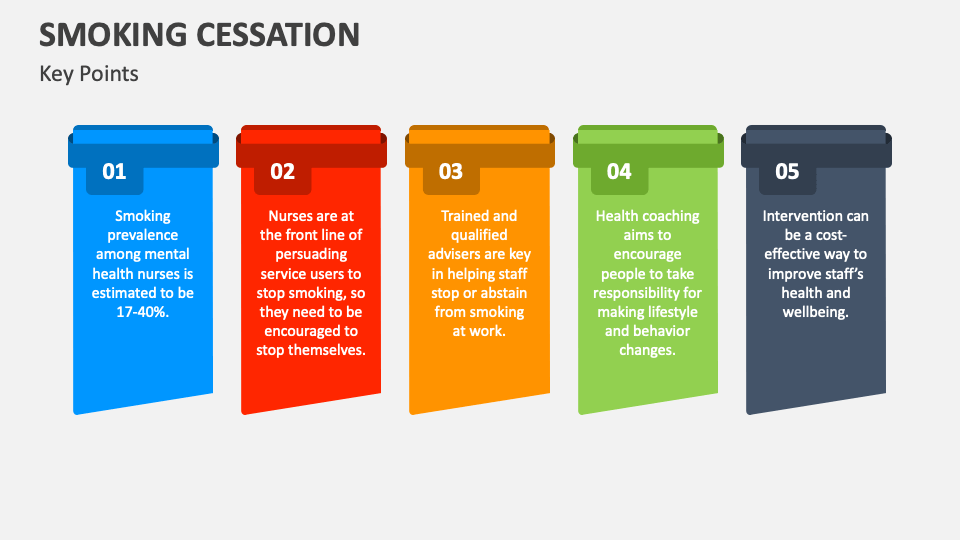 SMOKING CESSATION

Key Points

01

Smoking prevalence among mental health nurses is estimated to be 17-40%.

02

Nurses are at the front line of persuading service users to stop smoking, so they need to be encouraged to stop themselves.

03

Trained and qualified advisers are key in helping staff stop or abstain from smoking at work.

04

Health coaching aims to encourage people to take responsibility for making lifestyle and behavior changes.

05

Intervention can be a cost-effective way to improve staff's health and wellbeing.